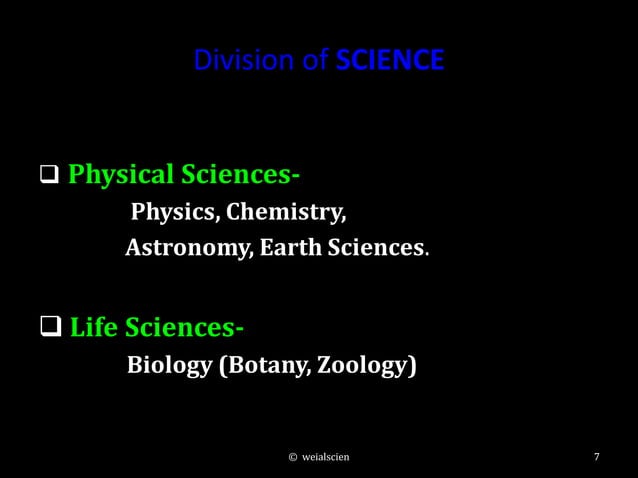 Division of SCIENCE

❑ Physical Sciences-
Physics, Chemistry,
Astronomy, Earth Sciences.

❑ Life Sciences-
Biology (Botany, Zoology)

© weialscien

7